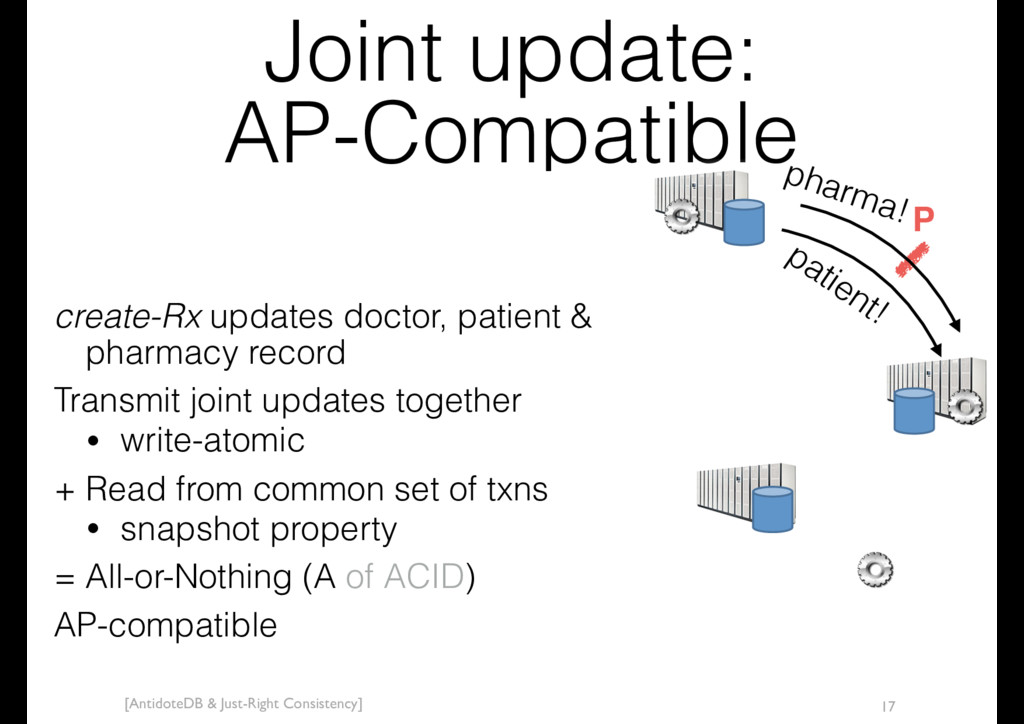 Joint update:
AP-Compatible

pharma! P

patient!

create-Rx updates doctor, patient & pharmacy record

Transmit joint updates together

• write-atomic

+ Read from common set of txns

• snapshot property

= All-or-Nothing (A of ACID)

AP-compatible

[AntidoteDB & Just-Right Consistency]

17